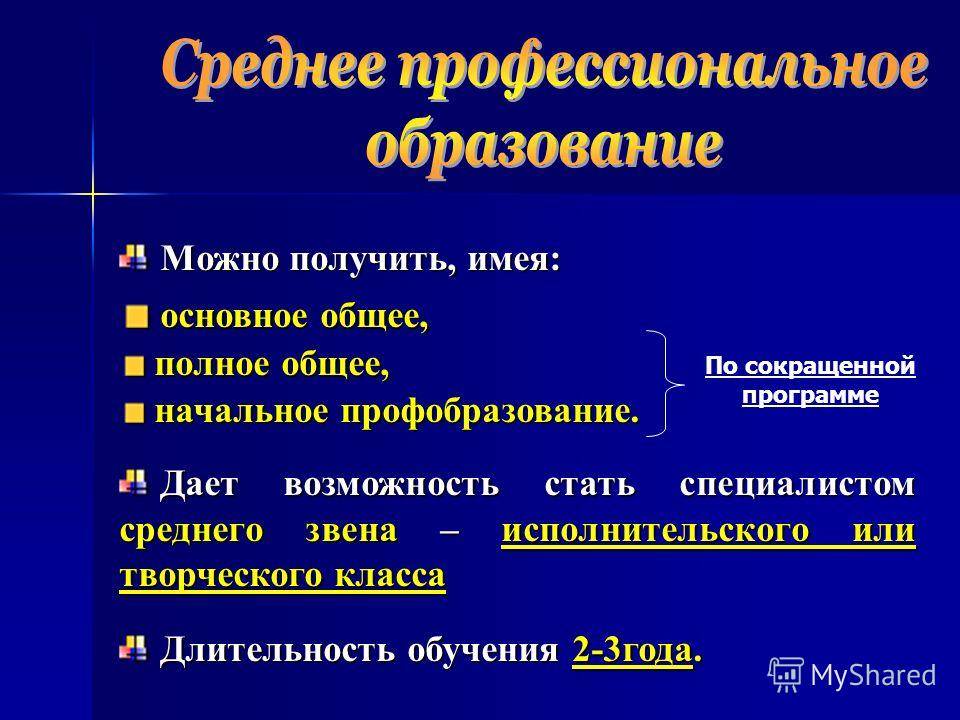 Среднее профессиональное образование

Можно получить, имея:

основное общее,

полное общее,

начальное профобразование.

По сокращенной программе

Дает возможность стать специалистом среднего звена – исполнительского или творческого класса

Длительность обучения 2-3года.

MyShared